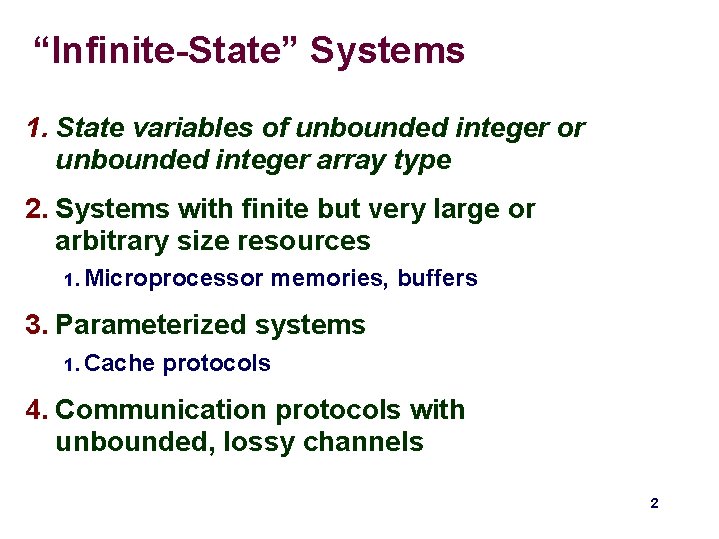 “Infinite-State” Systems

1. State variables of unbounded integer or unbounded integer array type

2. Systems with finite but very large or arbitrary size resources

1. Microprocessor memories, buffers

3. Parameterized systems

1. Cache protocols

4. Communication protocols with unbounded, lossy channels

2